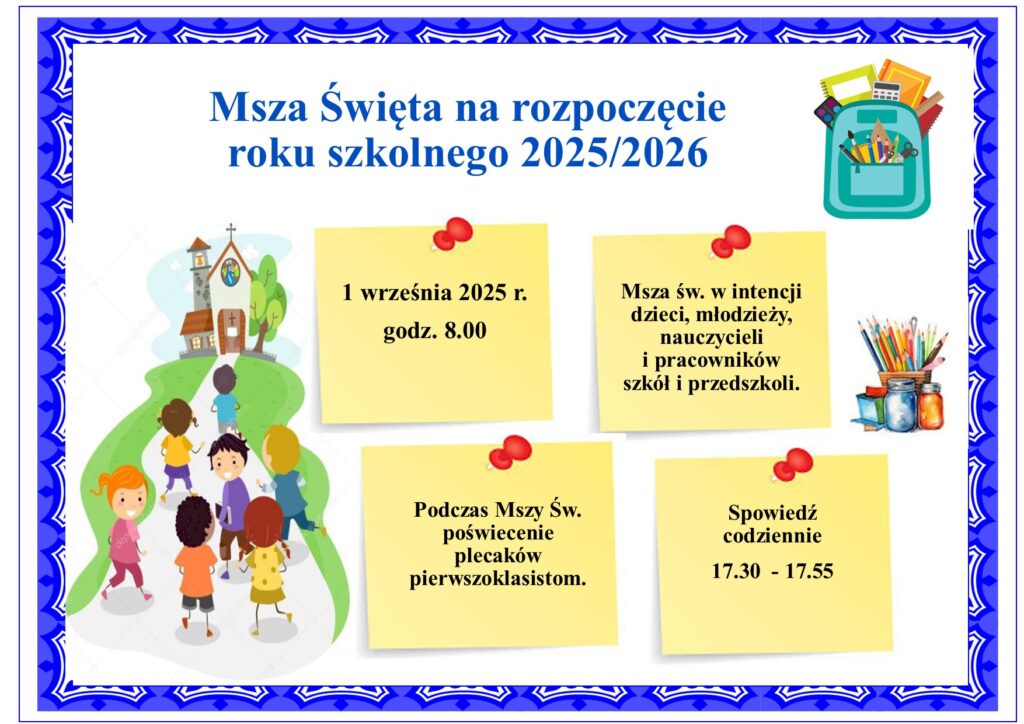 Msza Święta na rozpoczęcie roku szkolnego 2025/2026

1 września 2025 r.
godz. 8.00

Msza św. w intencji dzieci, młodzieży, nauczycieli i pracowników szkół i przedszkoli.

Podczas Mszy Św. poświecenie plecaków pierwszoklasistom.

Spowiedź codziennie
17.30 - 17.55